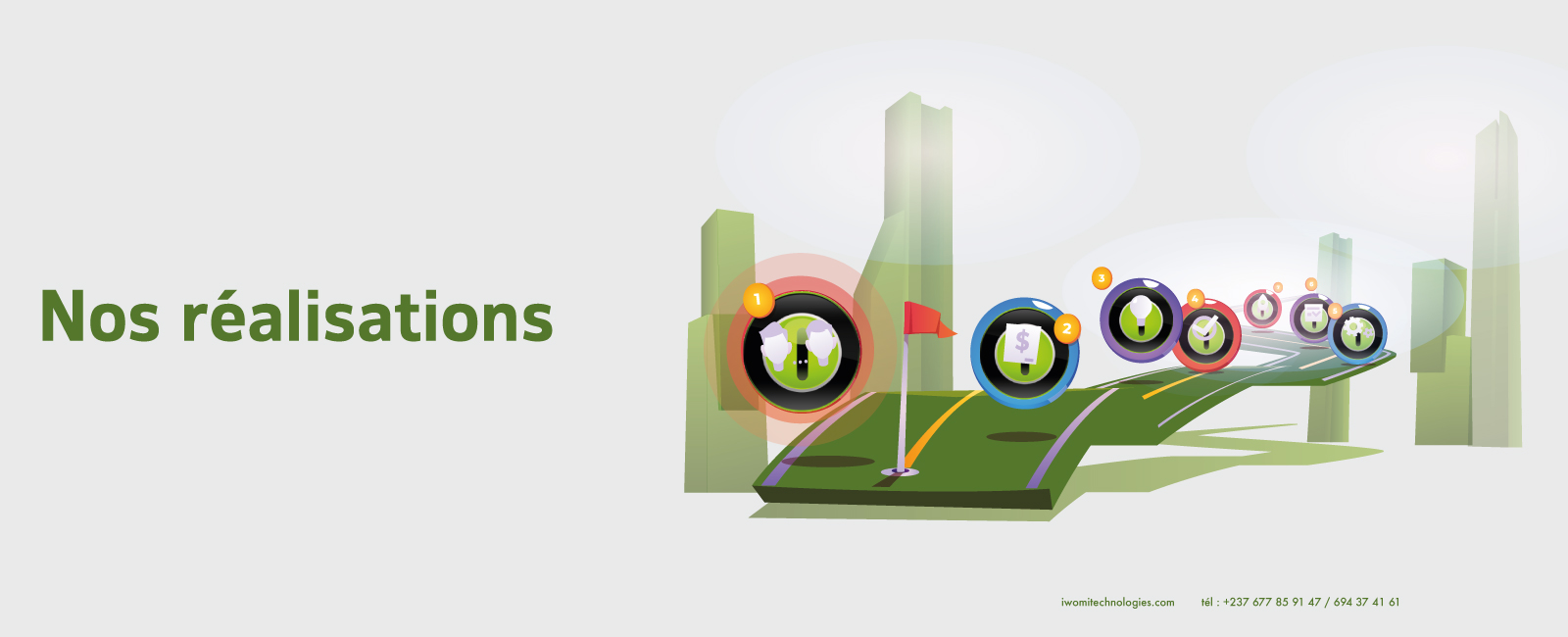 Nos réalisations

1
2
3
4

iwomitechnologies.com tél : +237 677 85 91 47 / 694 37 41 61